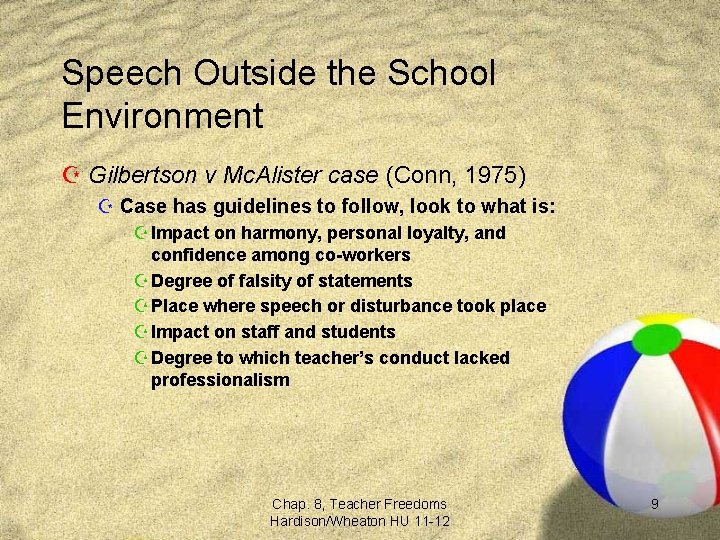 Speech Outside the School Environment

Gilbertson v McAlister case (Conn, 1975)

Case has guidelines to follow, look to what is:

Impact on harmony, personal loyalty, and confidence among co-workers

Degree of falsity of statements

Place where speech or disturbance took place

Impact on staff and students

Degree to which teacher's conduct lacked professionalism

Chap. 8, Teacher Freedoms
Hardison/Wheaton HU 11-12

9